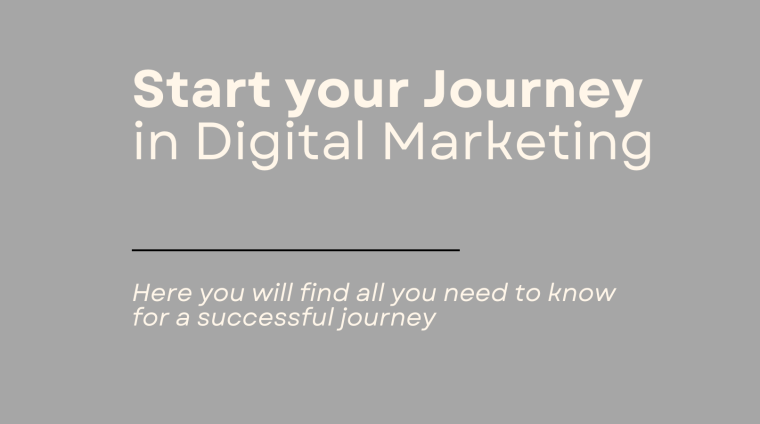 Start your Journey
in Digital Marketing

Here you will find all you need to know for a successful journey